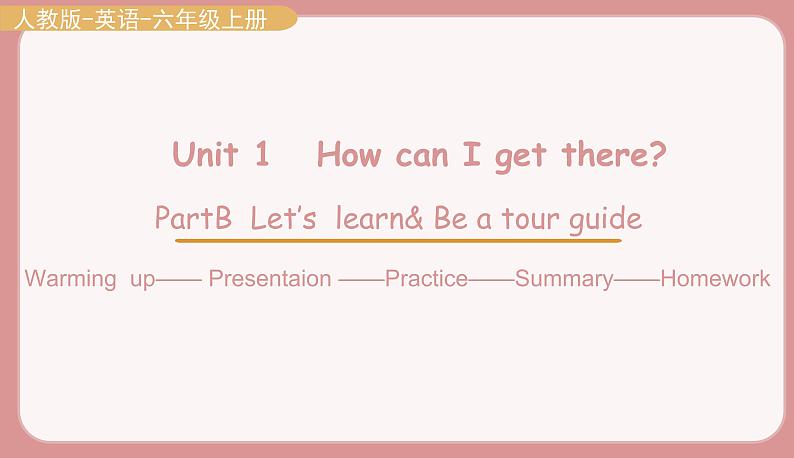 人教版-英语-六年级上册

Unit 1 How can I get there?

PartB Let's learn& Be a tour guide

Warming up—— Presentaion ——Practice——Summary——Homework